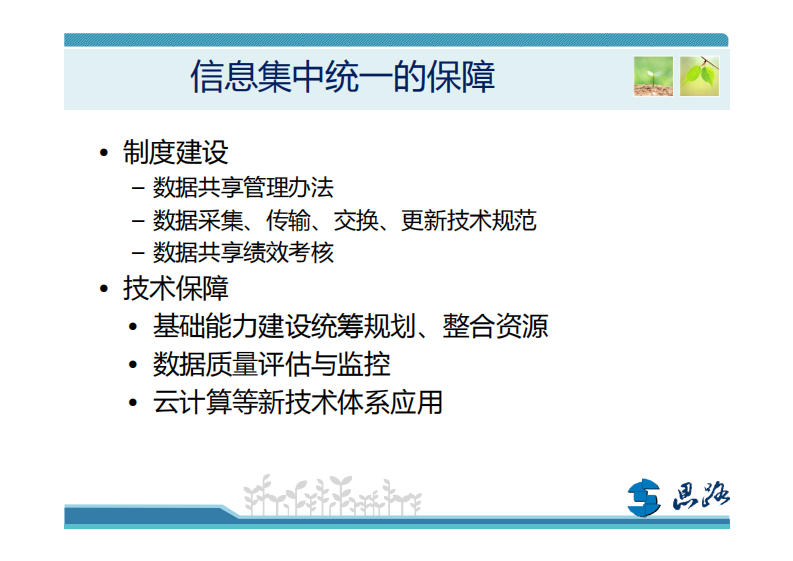 信息集中统一的保障

• 制度建设
– 数据共享管理办法
– 数据采集、传输、交换、更新技术规范
– 数据共享绩效考核
• 技术保障
• 基础能力建设统筹规划、整合资源
• 数据质量评估与监控
• 云计算等新技术体系应用

思路